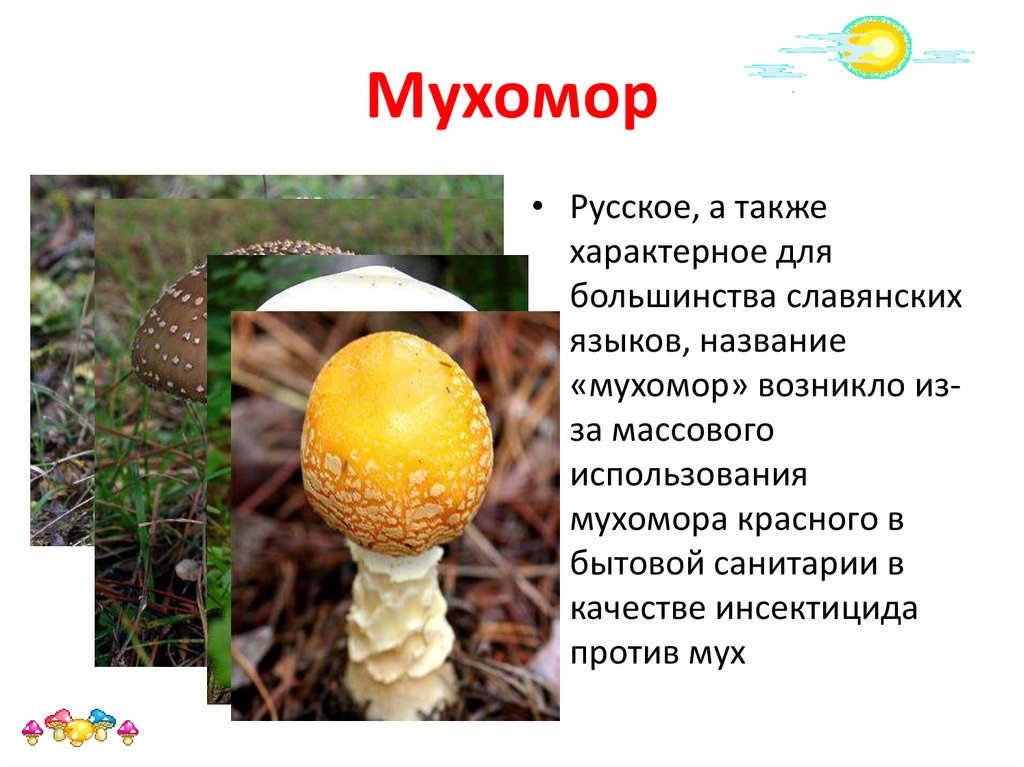 Мухомор

• Русское, а также характерное для большинства славянских языков, название «мухомор» возникло из-за массового использования мухомора красного в бытовой санитарии в качестве инсектицида против мух